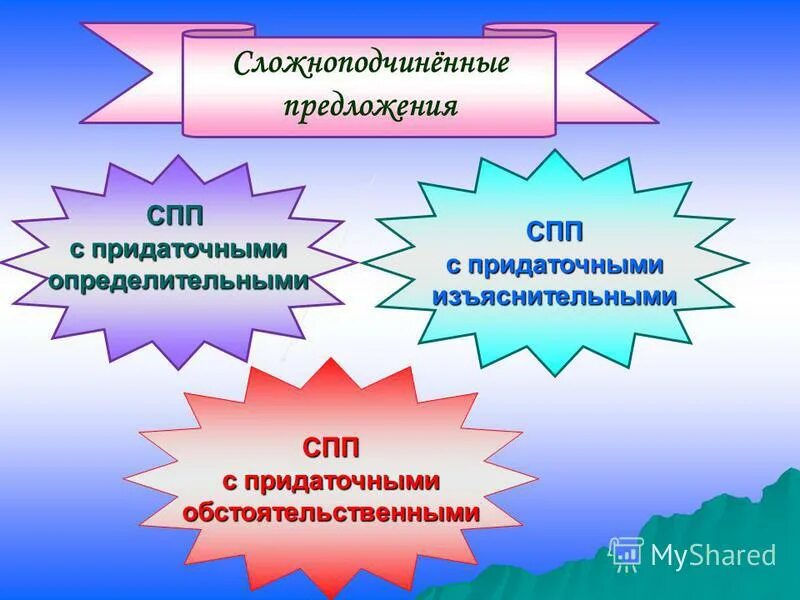 Сложноподчинённые предложения

СПП
с придаточными
определительными

СПП
с придаточными
изъяснительными

СПП
с придаточными
обстоятельственными

MyShared